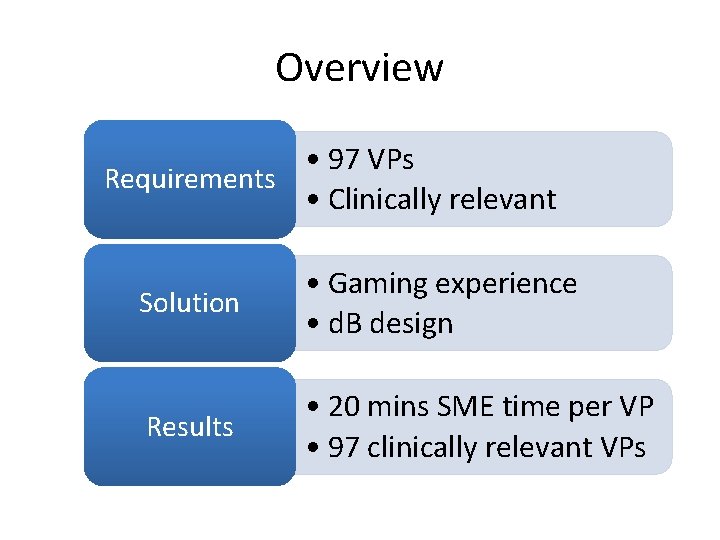 Overview

Requirements

• 97 VPs
• Clinically relevant

Solution

• Gaming experience
• dB design

Results

• 20 mins SME time per VP
• 97 clinically relevant VPs